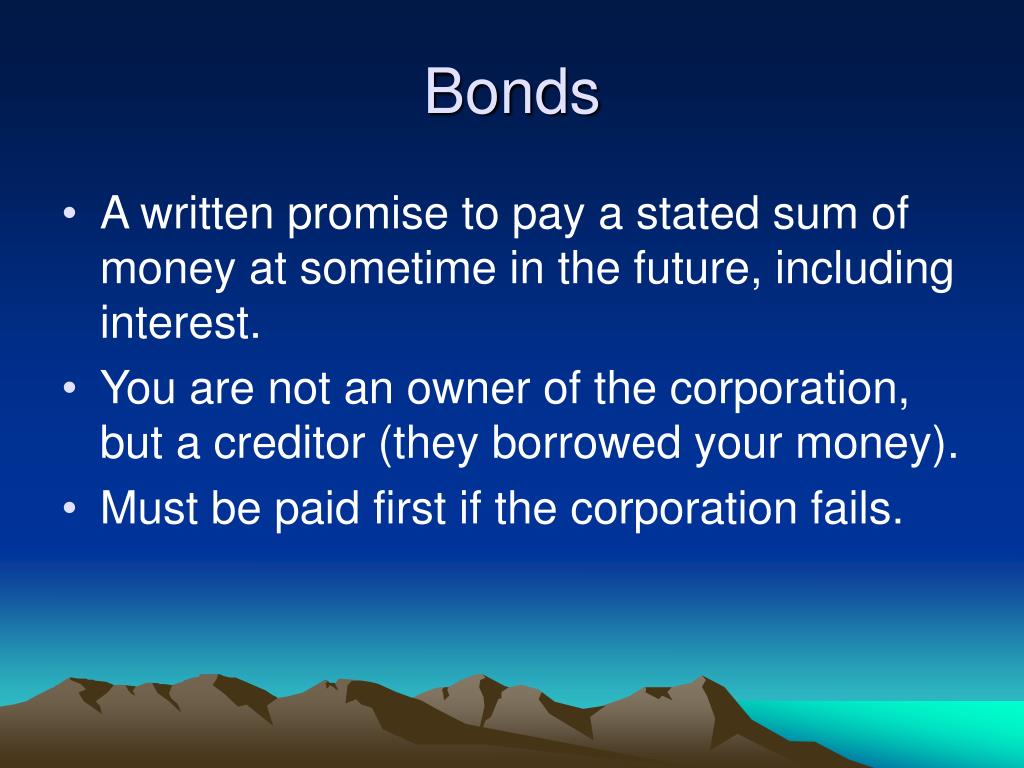 Bonds

• A written promise to pay a stated sum of money at sometime in the future, including interest.
• You are not an owner of the corporation, but a creditor (they borrowed your money).
• Must be paid first if the corporation fails.